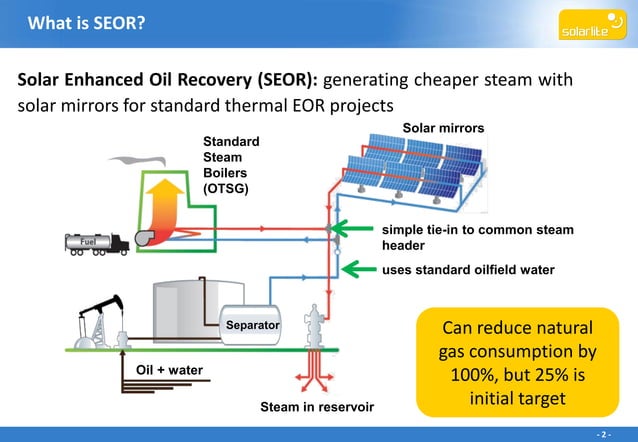 What is SEOR?

solarlite

Solar Enhanced Oil Recovery (SEOR): generating cheaper steam with solar mirrors for standard thermal EOR projects

Standard Steam Boilers (OTSG)

Solar mirrors

Fuel

simple tie-in to common steam header

uses standard oilfield water

Separator

Oil + water

Steam in reservoir

Can reduce natural gas consumption by 100%, but 25% is initial target

- 2 -